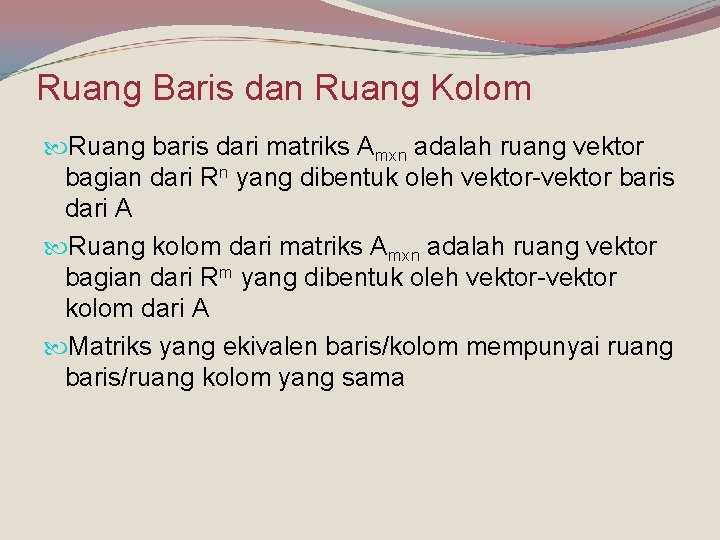 Ruang Baris dan Ruang Kolom

Ruang baris dari matriks $A_{mxn}$ adalah ruang vektor bagian dari $R^n$ yang dibentuk oleh vektor-vektor baris dari A

Ruang kolom dari matriks $A_{mxn}$ adalah ruang vektor bagian dari $R^m$ yang dibentuk oleh vektor-vektor kolom dari A

Matriks yang ekivalen baris/kolom mempunyai ruang baris/ruang kolom yang sama